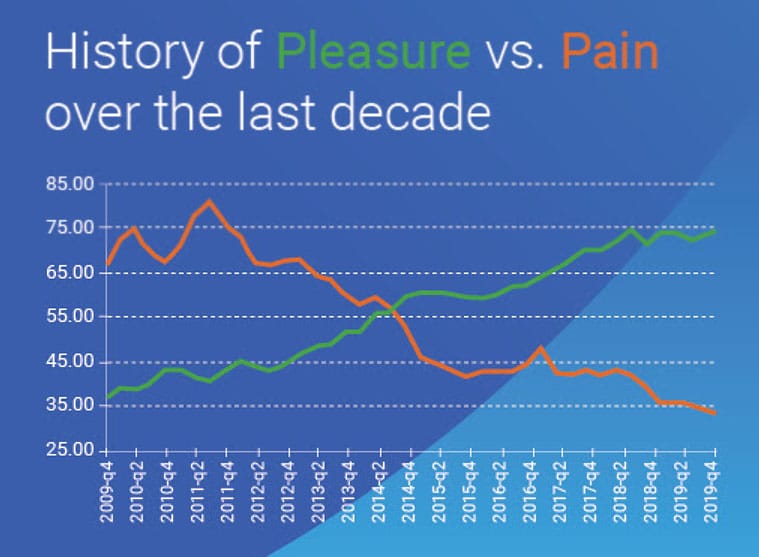 History of Pleasure vs. Pain over the last decade

85.00
75.00
65.00
55.00
45.00
35.00
25.00

2009-q4
2010-q2
2010-q4
2011-q2
2011-q4
2012-q2
2012-q4
2013-q2
2013-q4
2014-q2
2014-q4
2015-q2
2015-q4
2016-q2
2016-q4
2017-q2
2017-q4
2018-q2
2018-q4
2019-q2
2019-q4